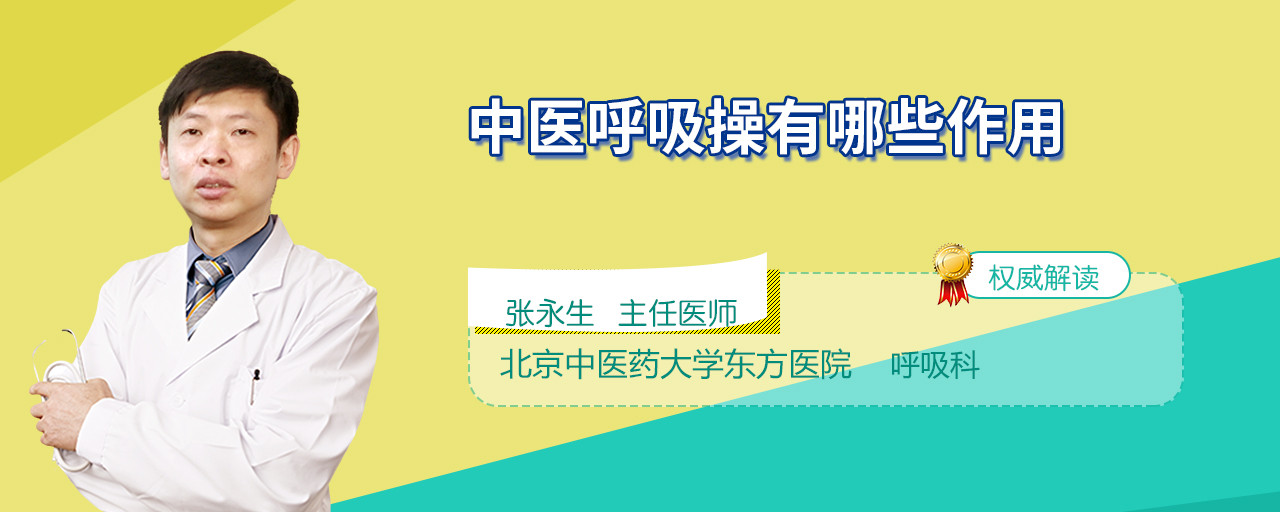 中医呼吸操有哪些作用

权威解读

张永生 主任医师

北京中医药大学东方医院 呼吸科